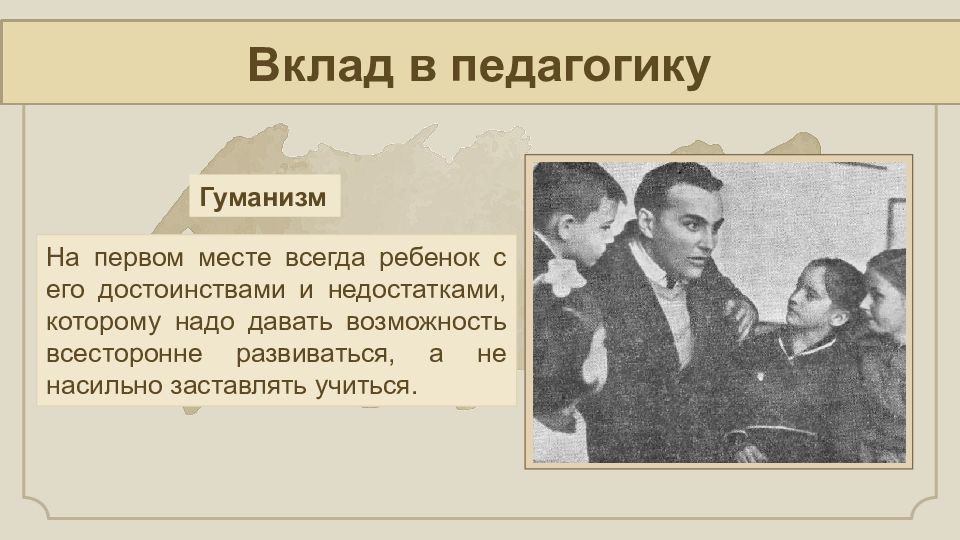 Вклад в педагогику

Гуманизм

На первом месте всегда ребенок с его достоинствами и недостатками, которому надо давать возможность всесторонне развиваться, а не насильно заставлять учиться.